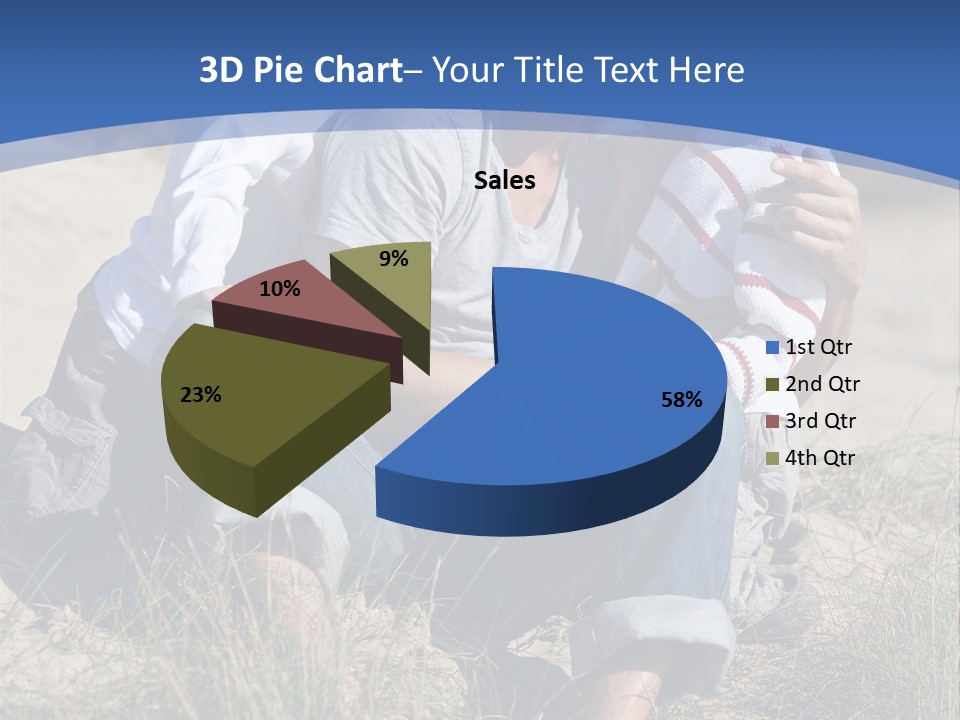 3D Pie Chart– Your Title Text Here

Sales

9%
10%
23%
58%

1st Qtr
2nd Qtr
3rd Qtr
4th Qtr